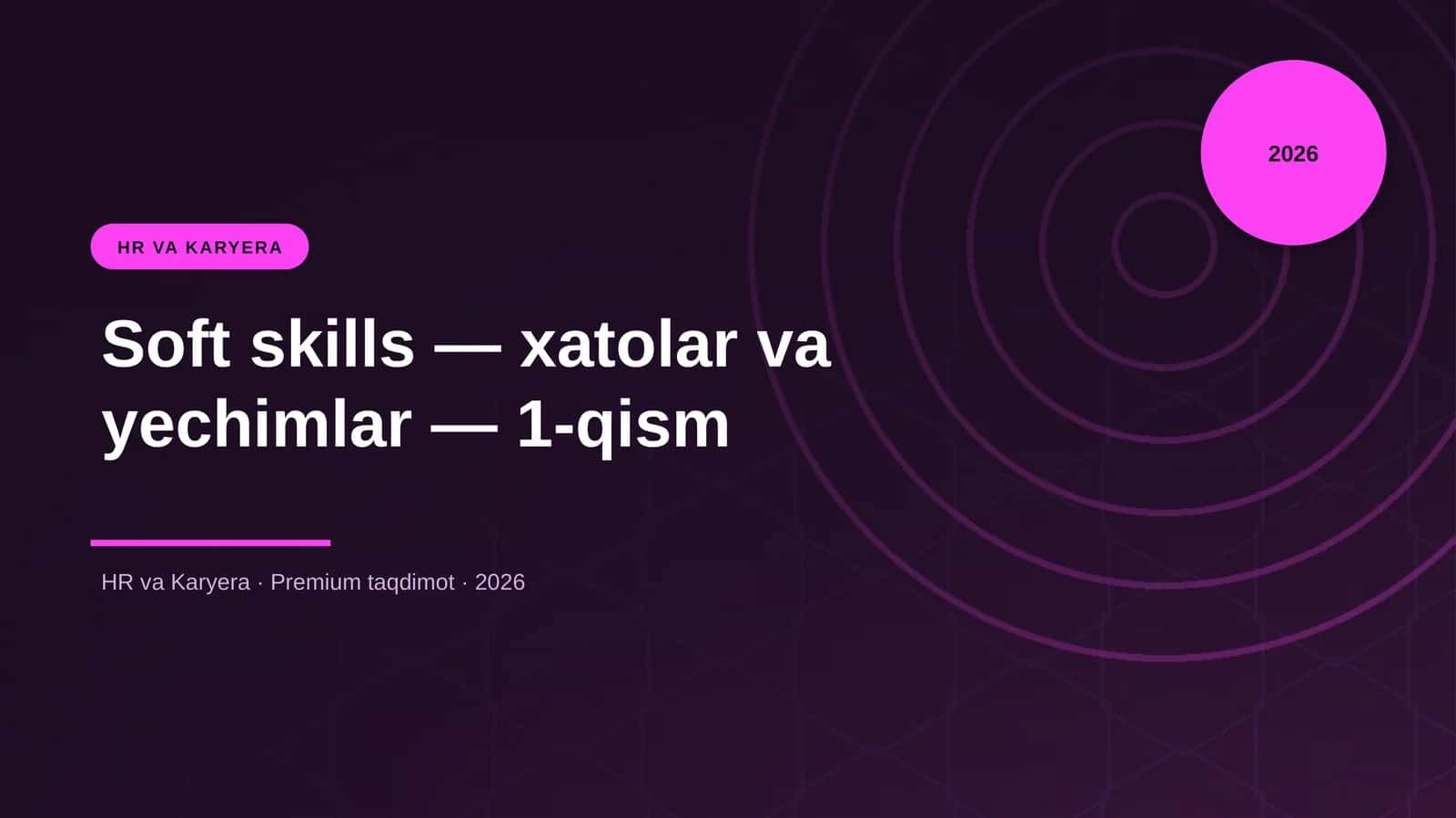 2026

HR VA KARYERA

Soft skills — xatolar va yechimlar — 1-qism

HR va Karyera · Premium taqdimot · 2026